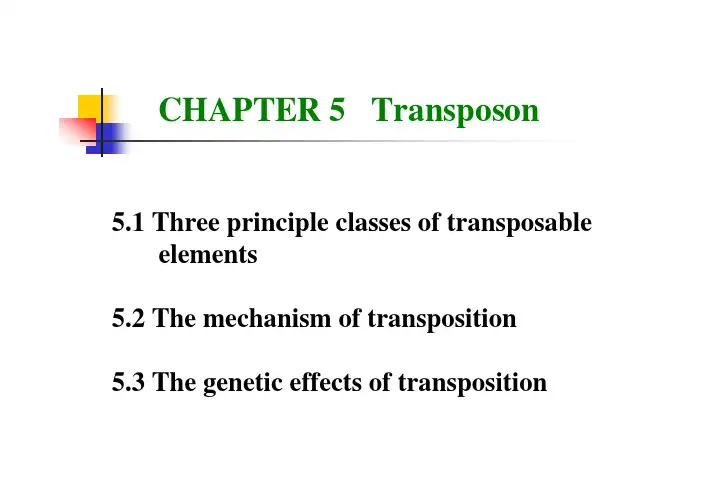 CHAPTER 5   Transposon

5.1 Three principle classes of transposable elements

5.2 The mechanism of transposition

5.3 The genetic effects of transposition